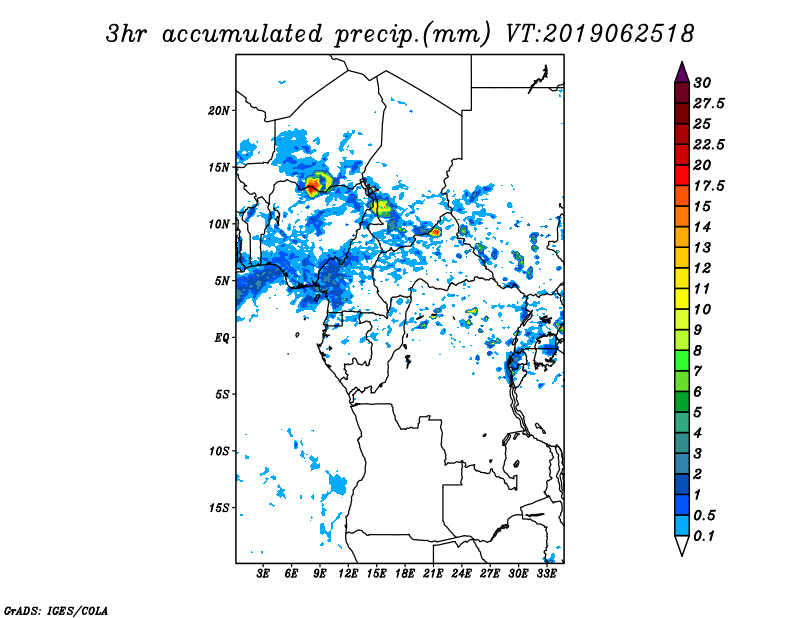 3hr accumulated precip.(mm) VT:2019062518

20N
15N
10N
5N
EQ
5S
10S
15S

3E 6E 9E 12E 15E 18E 21E 24E 27E 30E 33E

30
27.5
25
22.5
20
17.5
15
14
13
12
11
10
9
8
7
6
5
4
3
2
1
0.5
0.1

GrADS: IGES/COLA